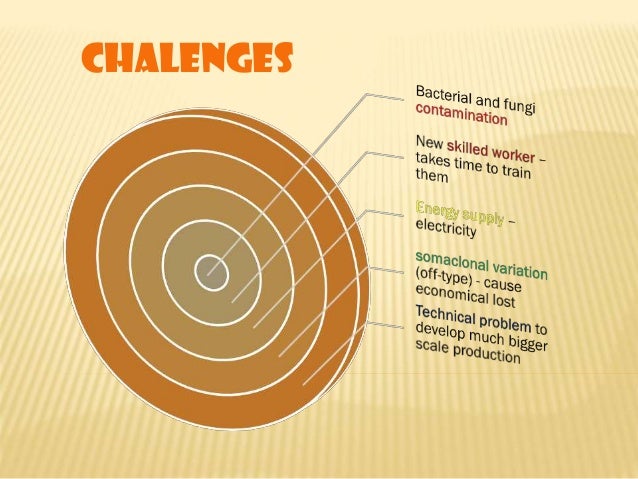 CHALENGES

Bacterial and fungi contamination

New skilled worker – takes time to train them

Energy supply – electricity

somaclonal variation (off-type) - cause economical lost

Technical problem to develop much bigger scale production